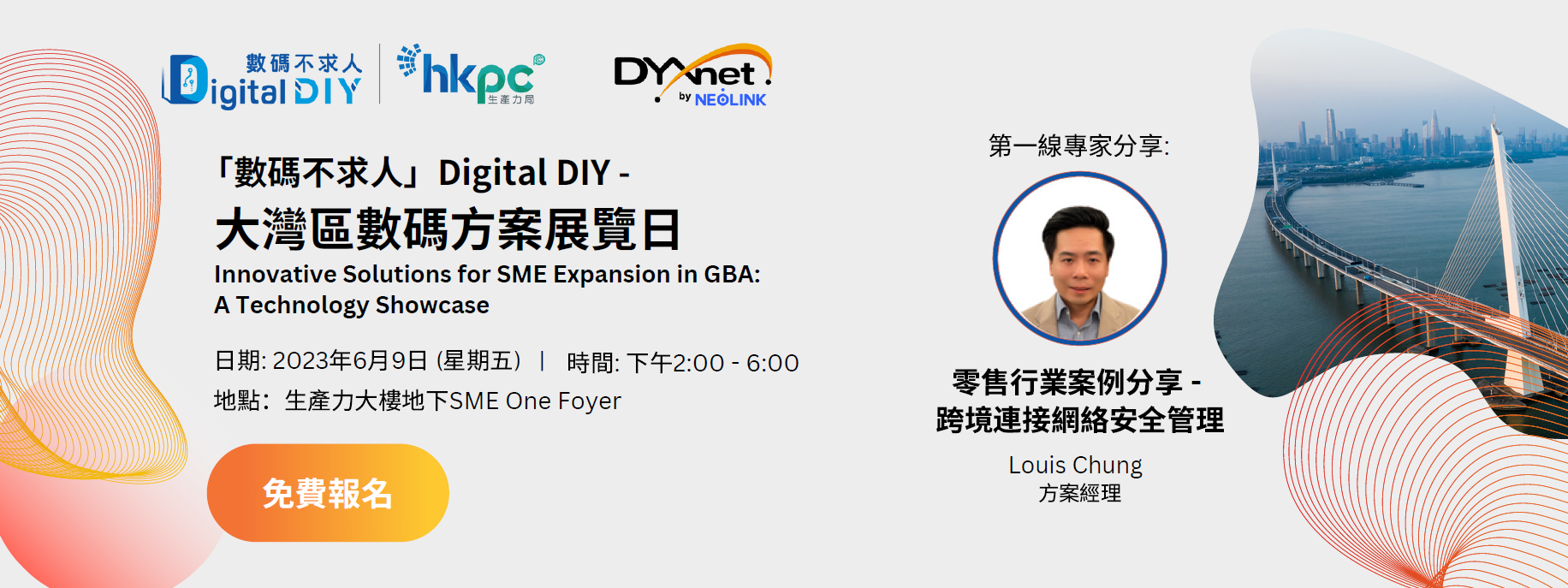 數碼不求人 Digital DIY

hkpc 生產力局

DYXnet by NEOLINK

「數碼不求人」Digital DIY -
大灣區數碼方案展覽日
Innovative Solutions for SME Expansion in GBA:
A Technology Showcase

日期: 2023年6月9日 (星期五) | 時間: 下午2:00 - 6:00
地點: 生產力大樓地下SME One Foyer

免費報名

第一線專家分享:

零售行業案例分享 -
跨境連接網絡安全管理

Louis Chung
方案經理